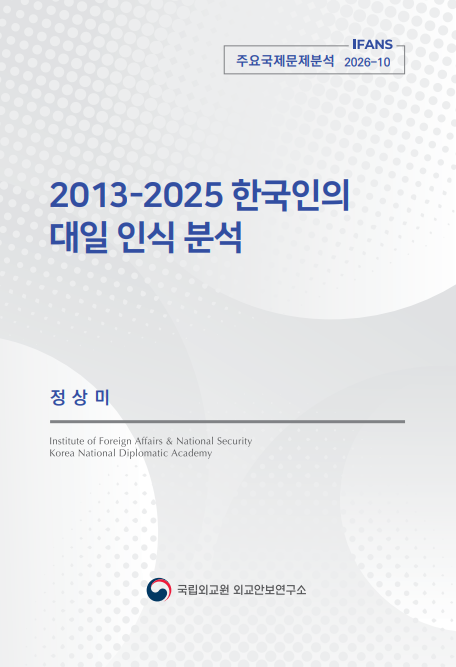 IFANS
주요국제문제분석 2026-10

2013-2025 한국인의 대일 인식 분석

정 상 미

Institute of Foreign Affairs & National Security
Korea National Diplomatic Academy

국립외교원 외교안보연구소